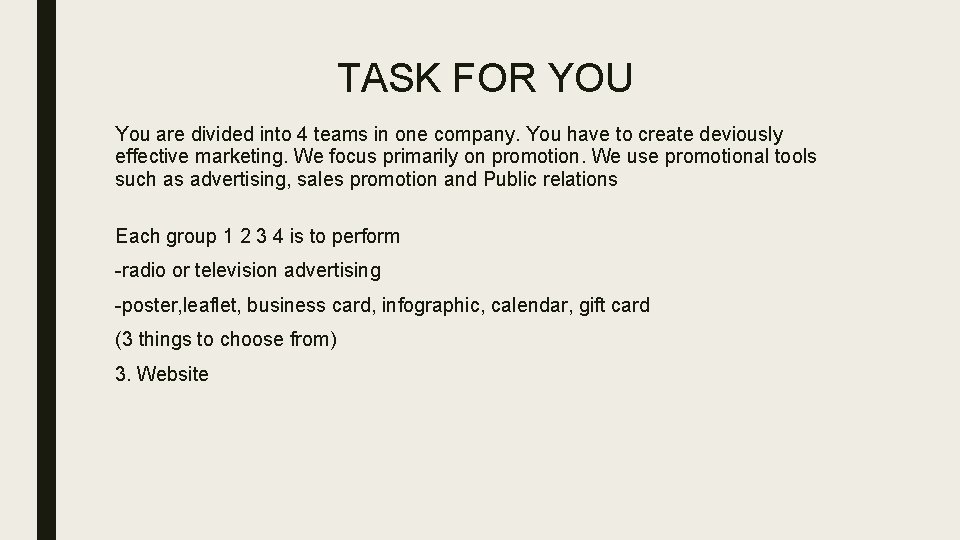 TASK FOR YOU

You are divided into 4 teams in one company. You have to create deviously effective marketing. We focus primarily on promotion. We use promotional tools such as advertising, sales promotion and Public relations

Each group 1 2 3 4 is to perform

-radio or television advertising

-poster,leaflet, business card, infographic, calendar, gift card

(3 things to choose from)

3. Website